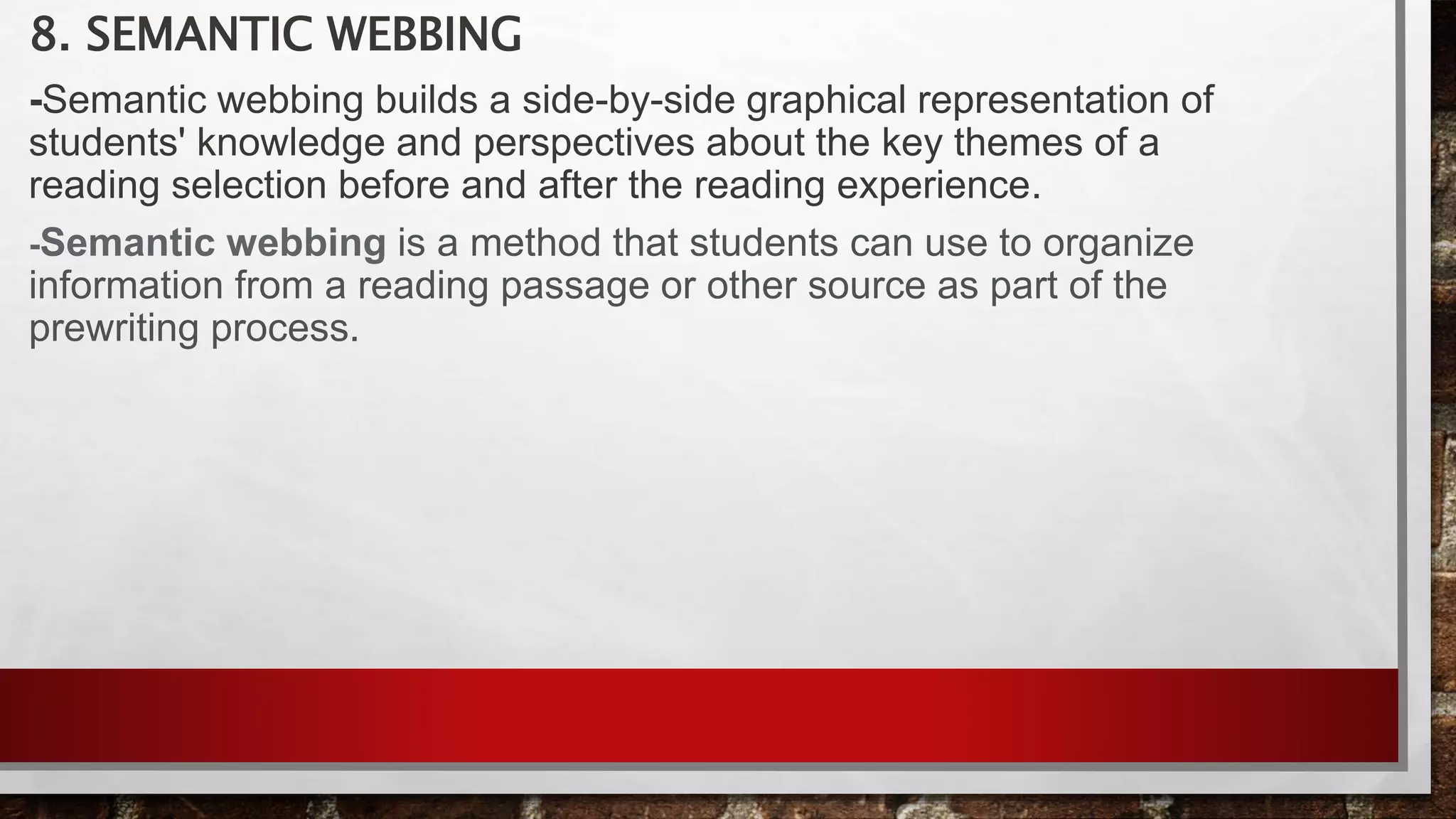 8. SEMANTIC WEBBING

-Semantic webbing builds a side-by-side graphical representation of students' knowledge and perspectives about the key themes of a reading selection before and after the reading experience.

-Semantic webbing is a method that students can use to organize information from a reading passage or other source as part of the prewriting process.